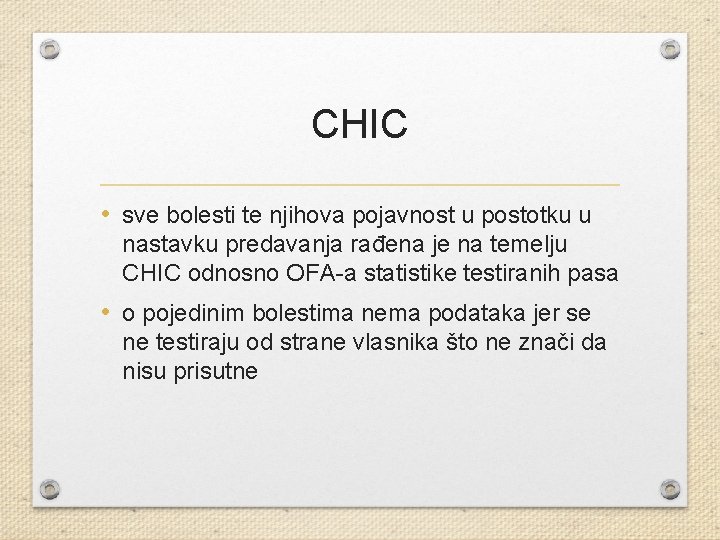 CHIC

• sve bolesti te njihova pojavnost u postotku u nastavku predavanja rađena je na temelju CHIC odnosno OFA-a statistike testiranih pasa
• o pojedinim bolestima nema podataka jer se ne testiraju od strane vlasnika što ne znači da nisu prisutne